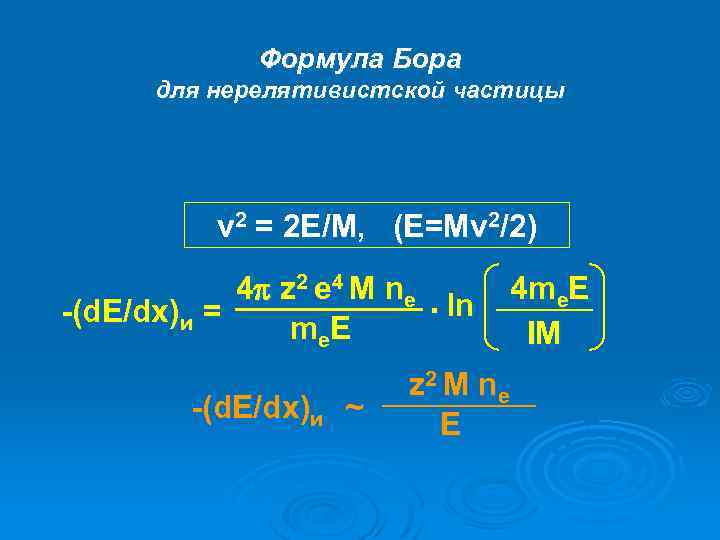 Формула Бора
для нерелятивистской частицы

$v^2 = 2E/M, \quad (E=Mv^2/2)$

$-(dE/dx)_и = \frac{4\pi z^2 e^4 M n_e}{m_e E} \cdot \ln\left(\frac{4m_e E}{IM}\right)$

$-(dE/dx)_и \sim \frac{z^2 M n_e}{E}$